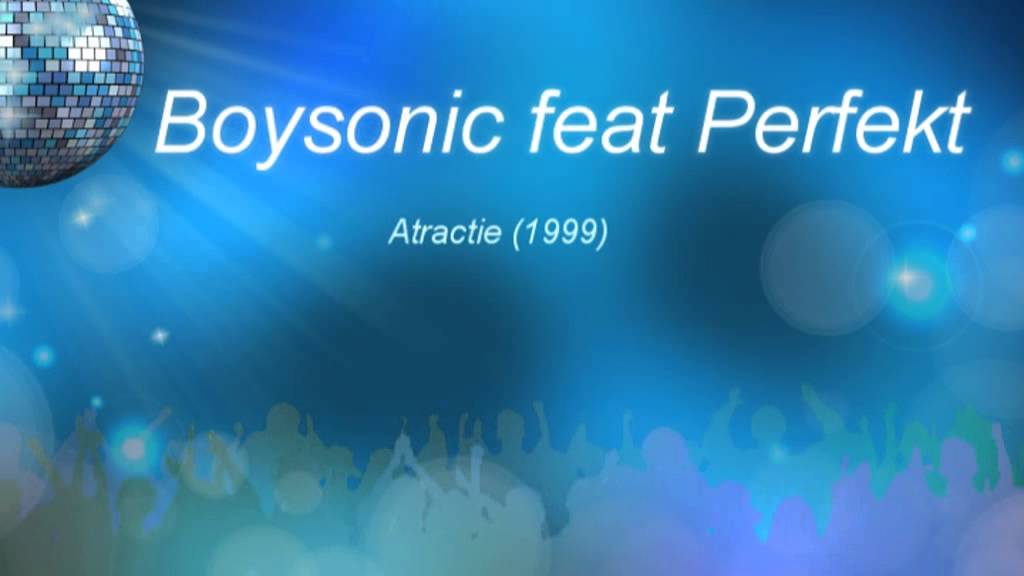 Boysonic feat Perfekt

Atractie (1999)